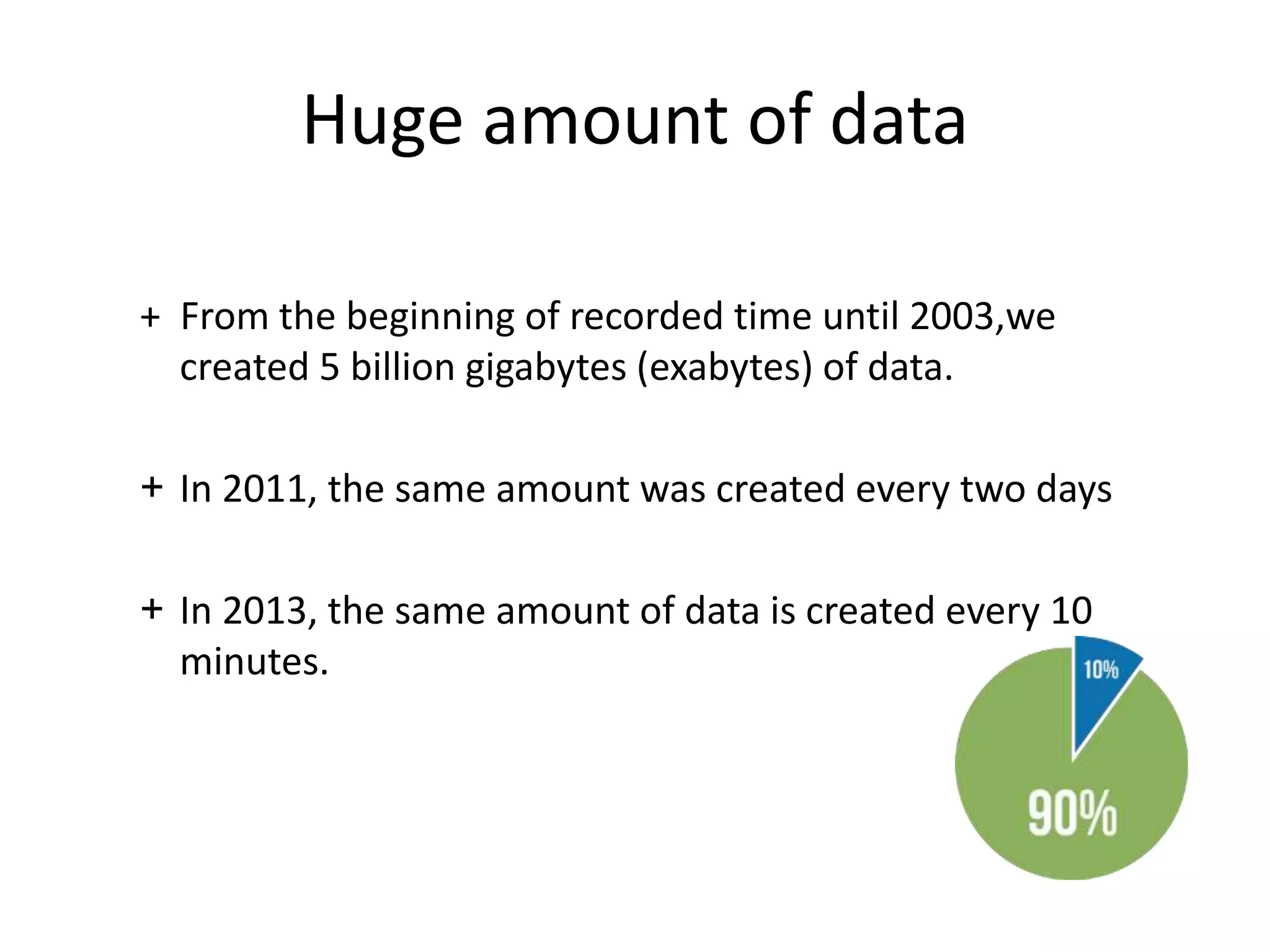 Huge amount of data

+ From the beginning of recorded time until 2003,we created 5 billion gigabytes (exabytes) of data.

+ In 2011, the same amount was created every two days

+ In 2013, the same amount of data is created every 10 minutes.

10%

90%